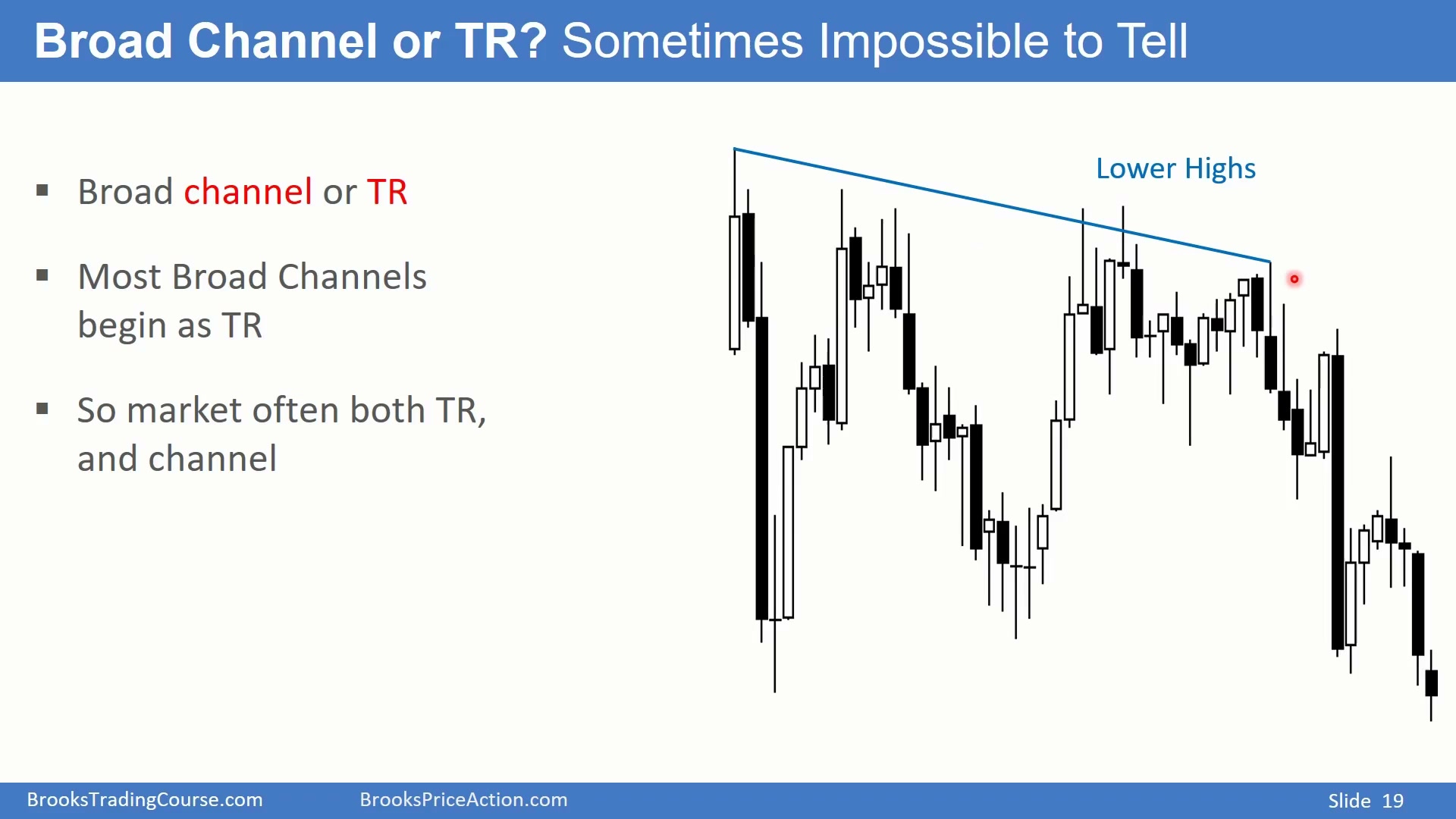 Broad Channel or TR? Sometimes Impossible to Tell

▪ Broad channel or TR

▪ Most Broad Channels begin as TR

▪ So market often both TR, and channel

Lower Highs

BrooksTradingCourse.com BrooksPriceAction.com Slide 19